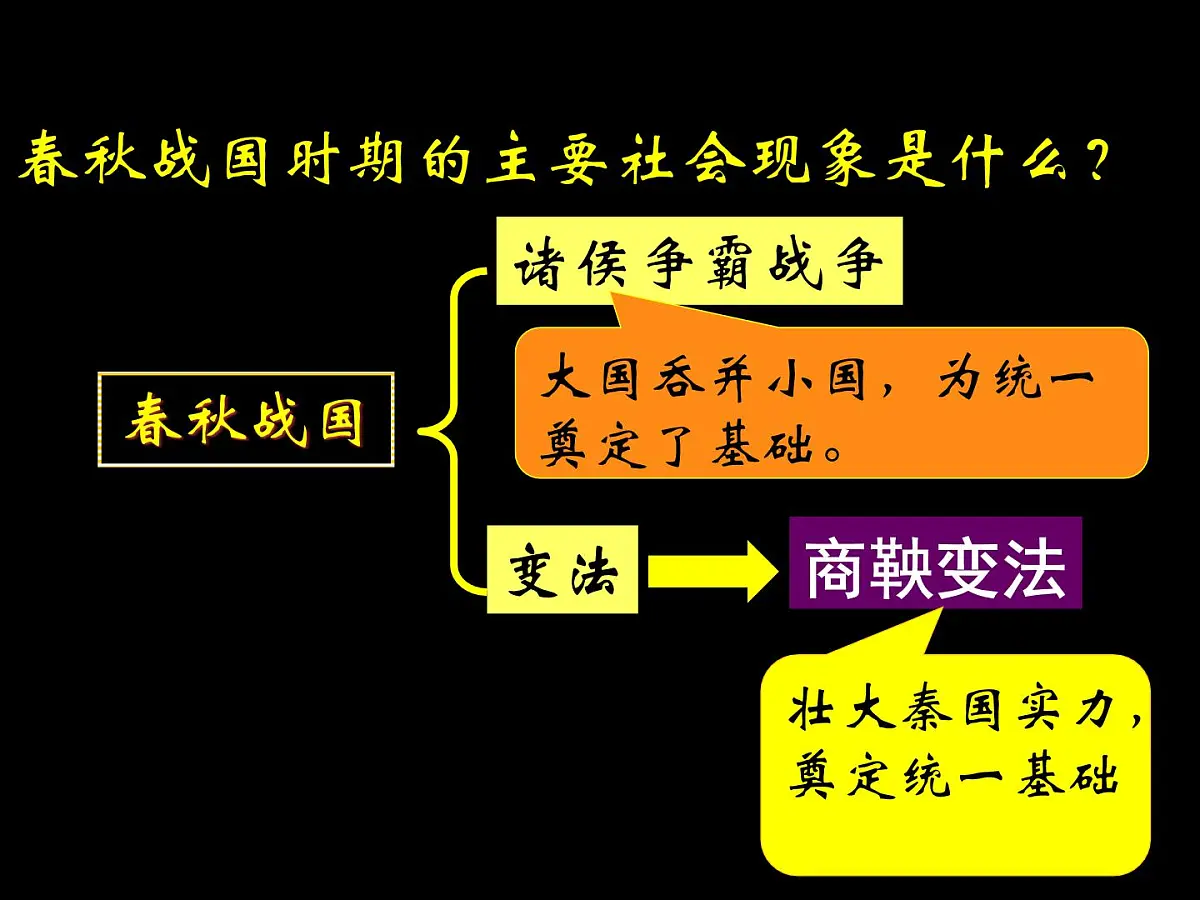 春秋战国时期的主要社会现象是什么？

春秋战国

诸侯争霸战争

大国吞并小国，为统一奠定了基础。

变法

商鞅变法

壮大秦国实力，奠定统一基础